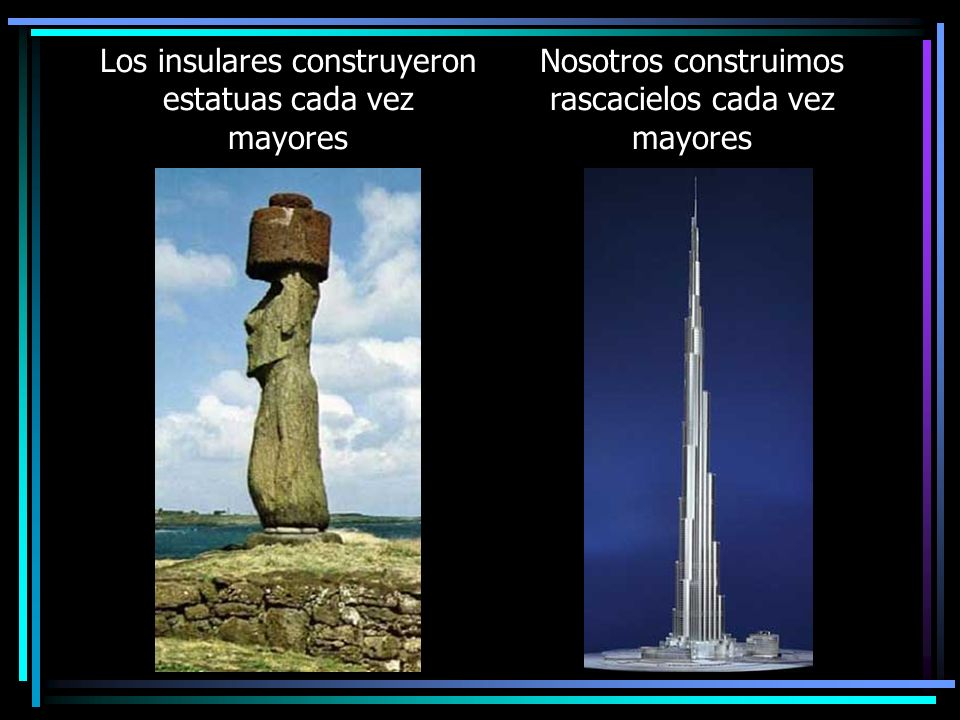 Los insulares construyeron estatuas cada vez mayores

Nosotros construimos rascacielos cada vez mayores